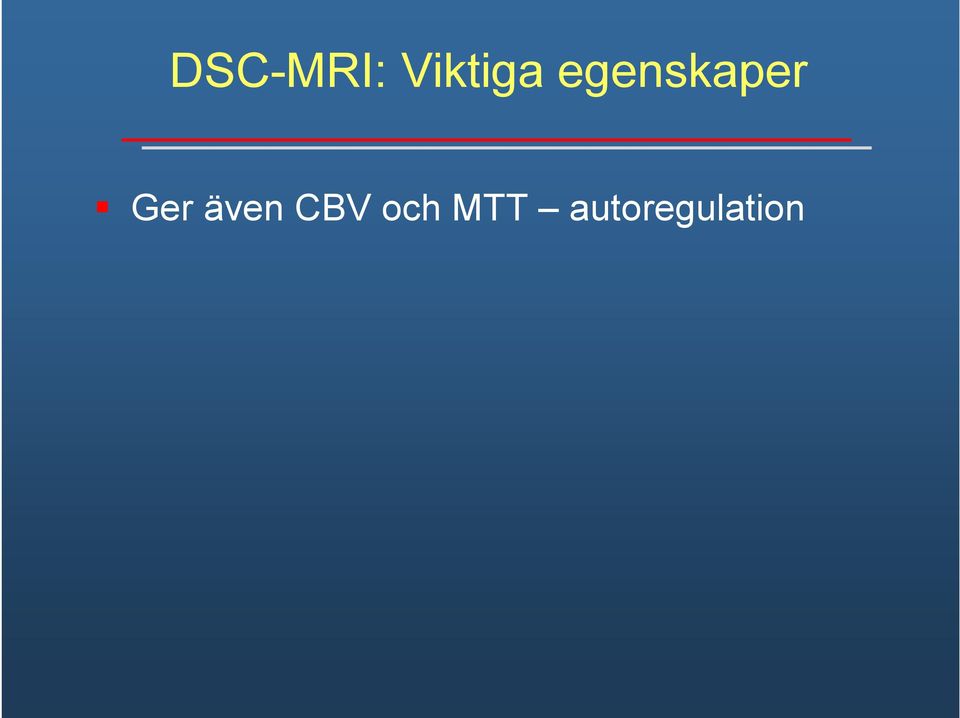 DSC-MRI: Viktiga egenskaper

▪ Ger även CBV och MTT – autoregulation